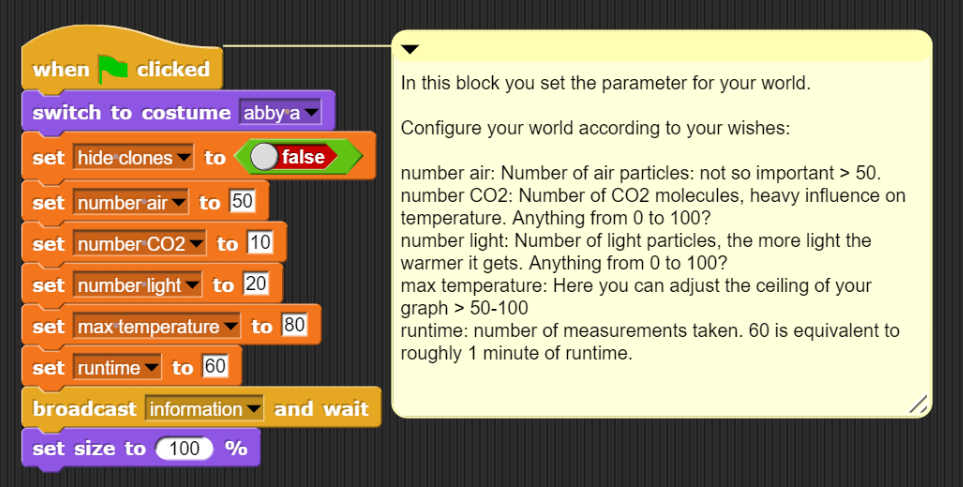 when clicked
switch to costume abby a
set hide clones to false
set number air to 50
set number CO2 to 10
set number light to 20
set max temperature to 80
set runtime to 60
broadcast information and wait
set size to 100 %

In this block you set the parameter for your world.

Configure your world according to your wishes:

number air: Number of air particles: not so important > 50.
number CO2: Number of CO2 molecules, heavy influence on temperature. Anything from 0 to 100?
number light: Number of light particles, the more light the warmer it gets. Anything from 0 to 100?
max temperature: Here you can adjust the ceiling of your graph > 50-100
runtime: number of measurements taken. 60 is equivalent to roughly 1 minute of runtime.